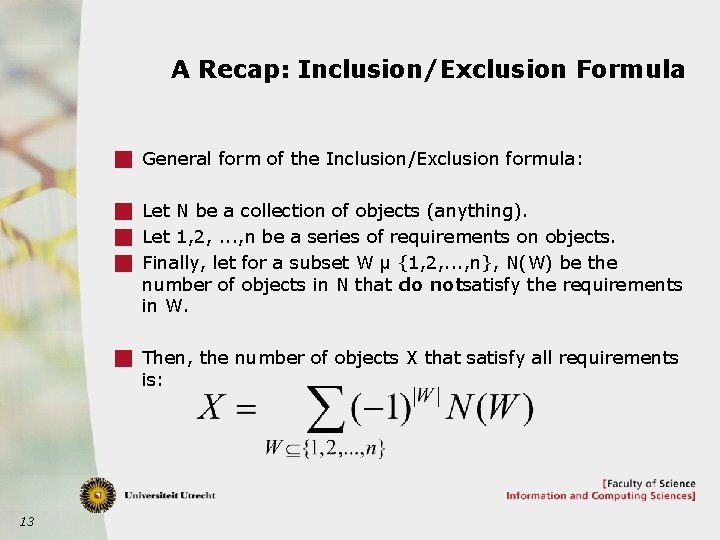 A Recap: Inclusion/Exclusion Formula

General form of the Inclusion/Exclusion formula:

Let N be a collection of objects (anything).

Let 1,2, ...,n be a series of requirements on objects.

Finally, let for a subset W µ {1,2,...,n}, N(W) be the number of objects in N that **do not**satisfy the requirements in W.

Then, the number of objects X that satisfy all requirements is:

$X = \sum_{W \subseteq \{1,2,...,n\}} (-1)^{|W|} N(W)$

Universiteit Utrecht

[Faculty of Science
Information and Computing Sciences]

13